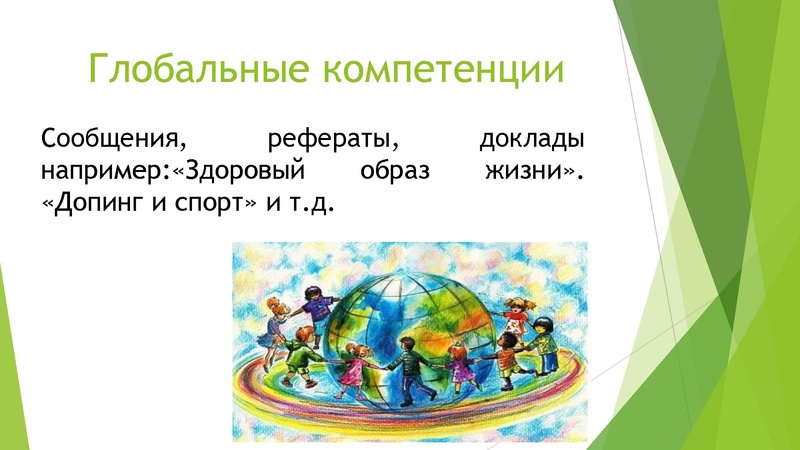 Глобальные компетенции

Сообщения, рефераты, доклады например:«Здоровый образ жизни». «Допинг и спорт» и т.д.